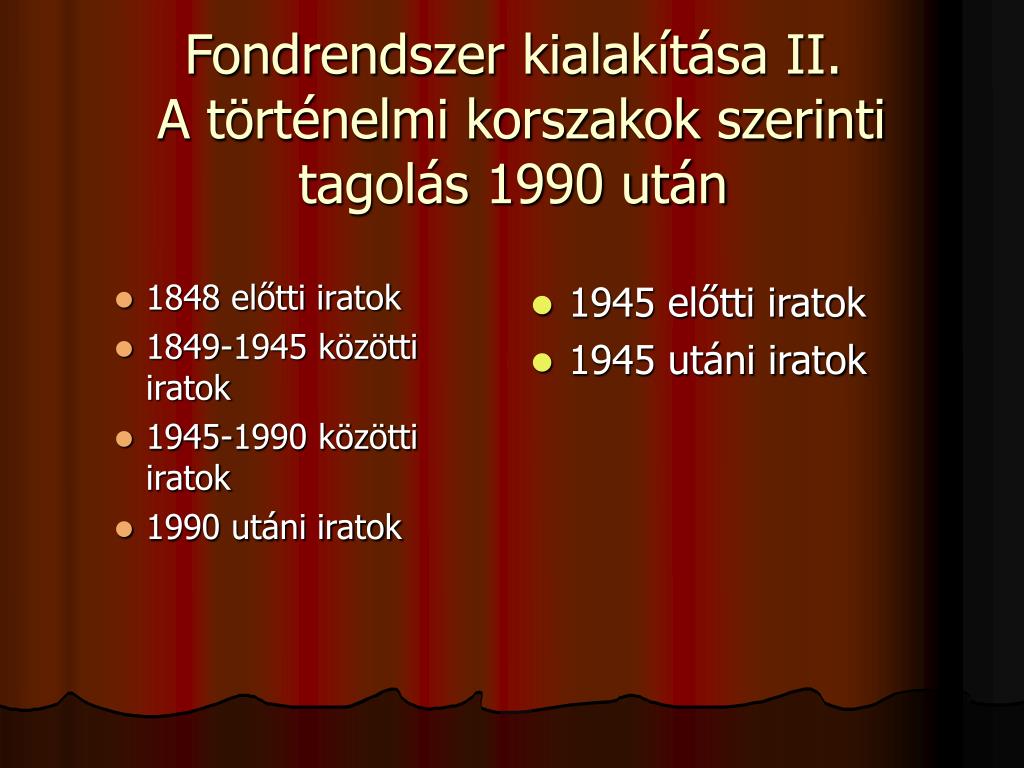 Fondrendszer kialakítása II.
A történelmi korszakok szerinti tagolás 1990 után

- 1848 előtti iratok
- 1849-1945 közötti iratok
- 1945-1990 közötti iratok
- 1990 utáni iratok

- 1945 előtti iratok
- 1945 utáni iratok